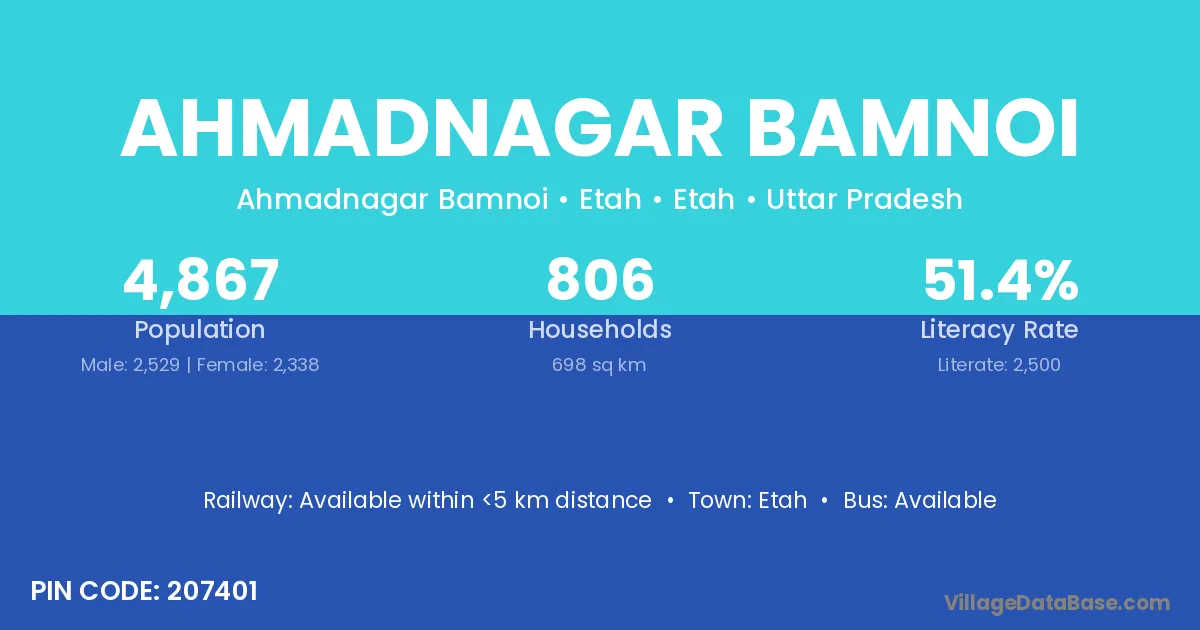 AHMADNAGAR BAMNOI

Ahmadnagar Bamnoi • Etah • Etah • Uttar Pradesh

4,867
Population
Male: 2,529 | Female: 2,338

806
Households
698 sq km

51.4%
Literacy Rate
Literate: 2,500

Railway: Available within <5 km distance • Town: Etah • Bus: Available

PIN CODE: 207401

VillageDataBase.com